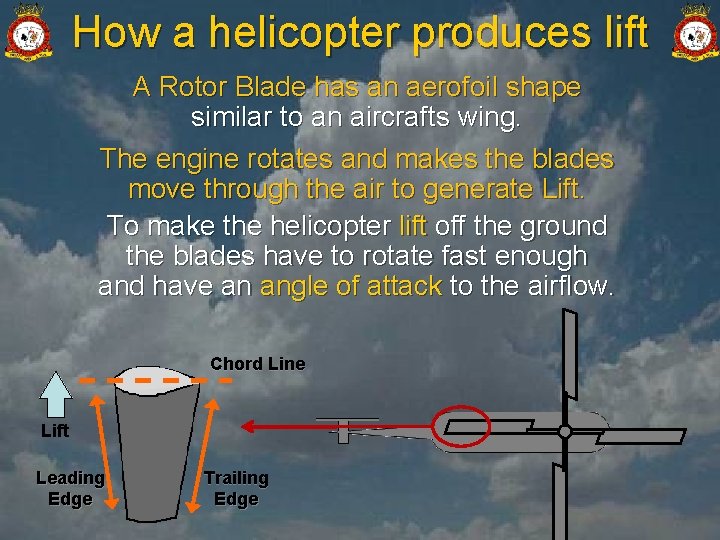 How a helicopter produces lift

A Rotor Blade has an aerofoil shape similar to an aircrafts wing.

The engine rotates and makes the blades move through the air to generate Lift.

To make the helicopter lift off the ground the blades have to rotate fast enough and have an angle of attack to the airflow.

Chord Line

Lift

Leading Edge

Trailing Edge